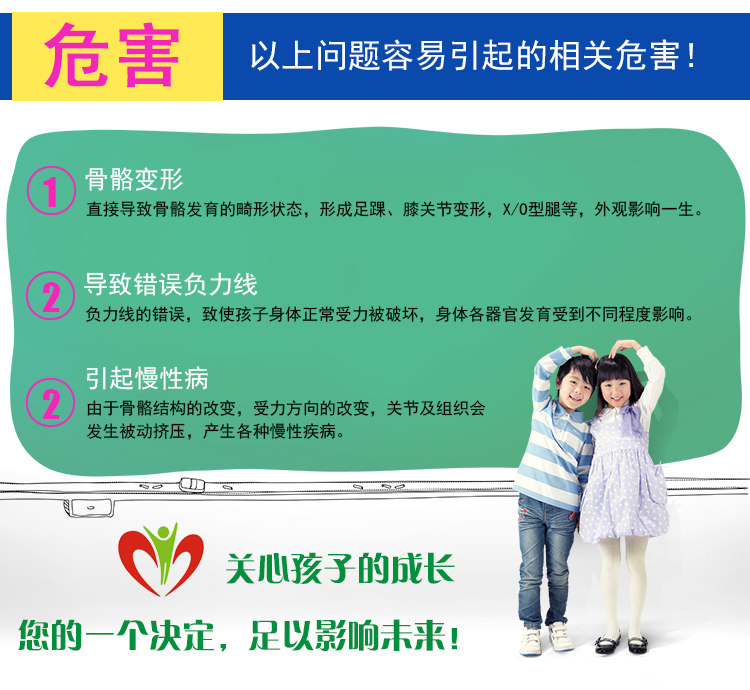 危害

以上问题容易引起的相关危害！

1 骨骼变形
直接导致骨骼发育的畸形状态，形成足踝、膝关节变形，X/O型腿等，外观影响一生。

2 导致错误负力线
负力线的错误，致使孩子身体正常受力被破坏，身体各器官发育受到不同程度影响。

2 引起慢性病
由于骨骼结构的改变，受力方向的改变，关节及组织会发生被动挤压，产生各种慢性疾病。

关心孩子的成长

您的一个决定，足以影响未来！